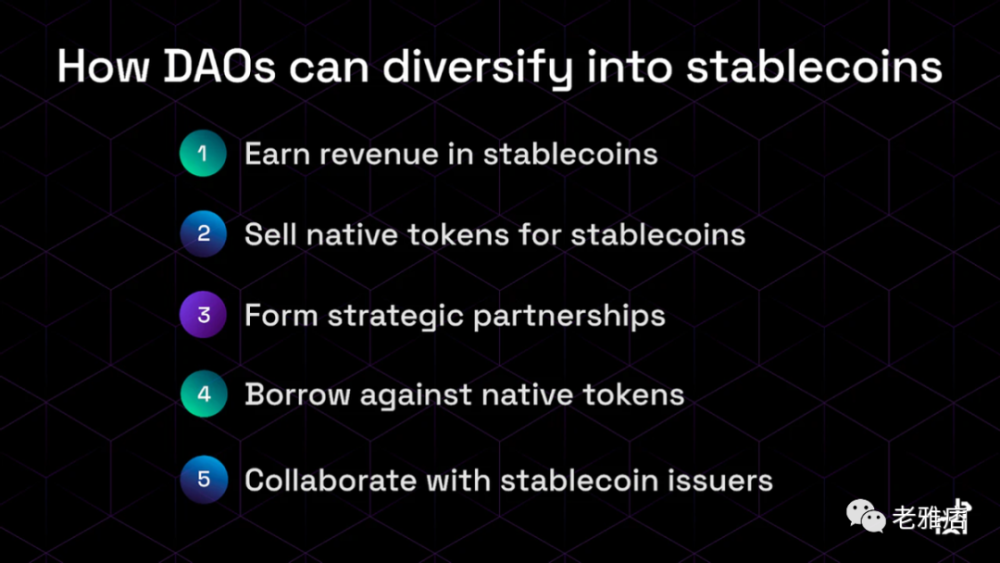 How DAOs can diversify into stablecoins

1 Earn revenue in stablecoins

2 Sell native tokens for stablecoins

3 Form strategic partnerships

4 Borrow against native tokens

5 Collaborate with stablecoin issuers

老雅痞